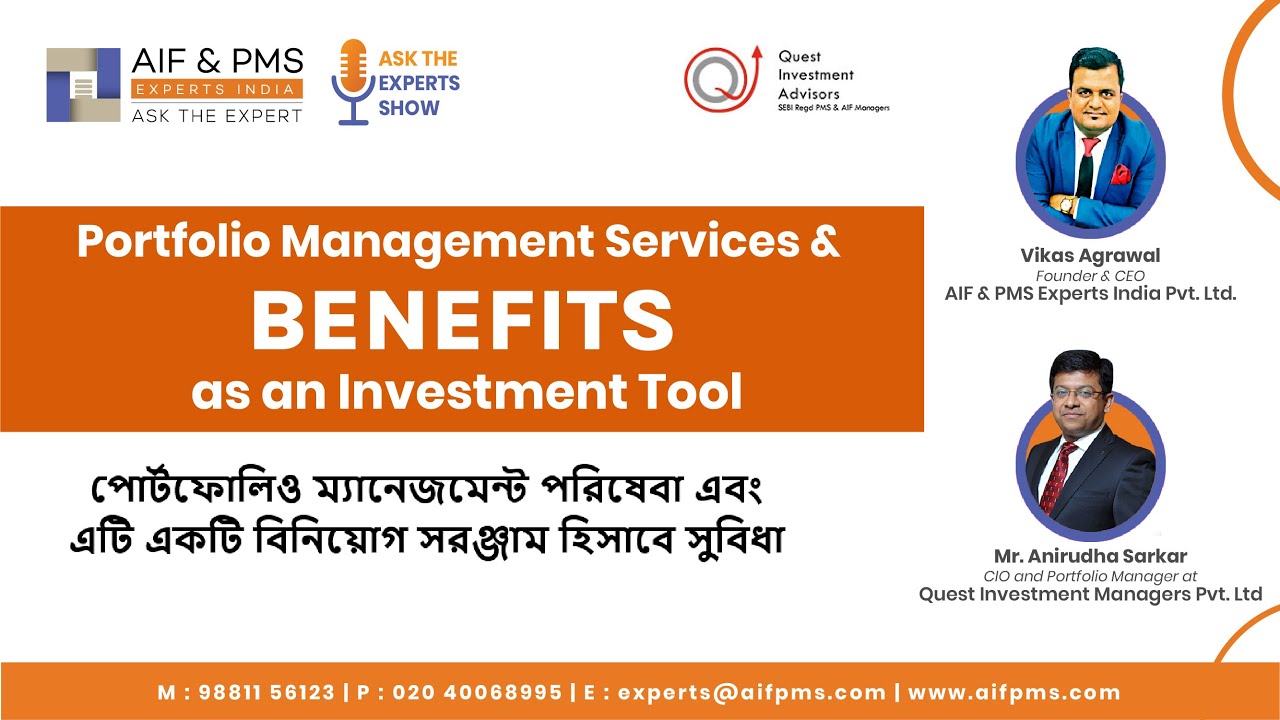 AIF & PMS
EXPERTS INDIA
ASK THE EXPERT

ASK THE EXPERTS SHOW

Quest Investment Advisors
SEBI Regd PMS & AIF Managers

Portfolio Management Services &
BENEFITS
as an Investment Tool

পোর্টফোলিও ম্যানেজমেন্ট পরিষেবা এবং
এটি একটি বিনিয়োগ সরঞ্জাম হিসাবে সুবিধা

Vikas Agrawal
Founder & CEO
AIF & PMS Experts India Pvt. Ltd.

Mr. Anirudha Sarkar
CIO and Portfolio Manager at
Quest Investment Managers Pvt. Ltd

M : 98811 56123 | P : 020 40068995 | E : experts@aifpms.com | www.aifpms.com